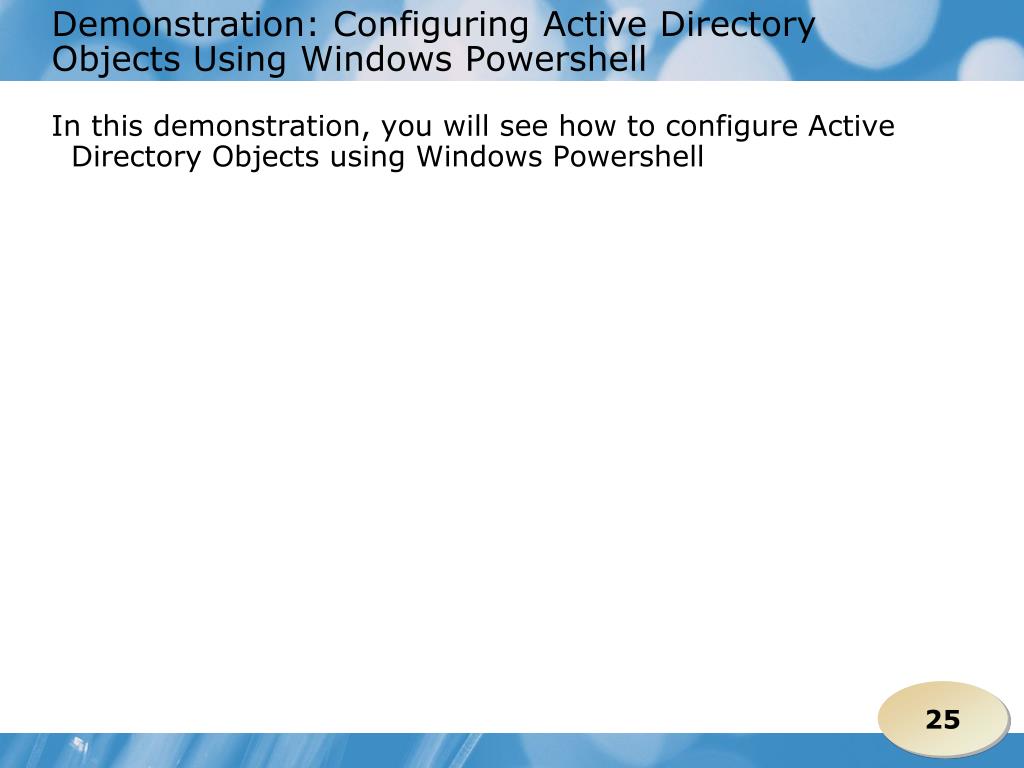 Demonstration: Configuring Active Directory Objects Using Windows Powershell

In this demonstration, you will see how to configure Active Directory Objects using Windows Powershell

25